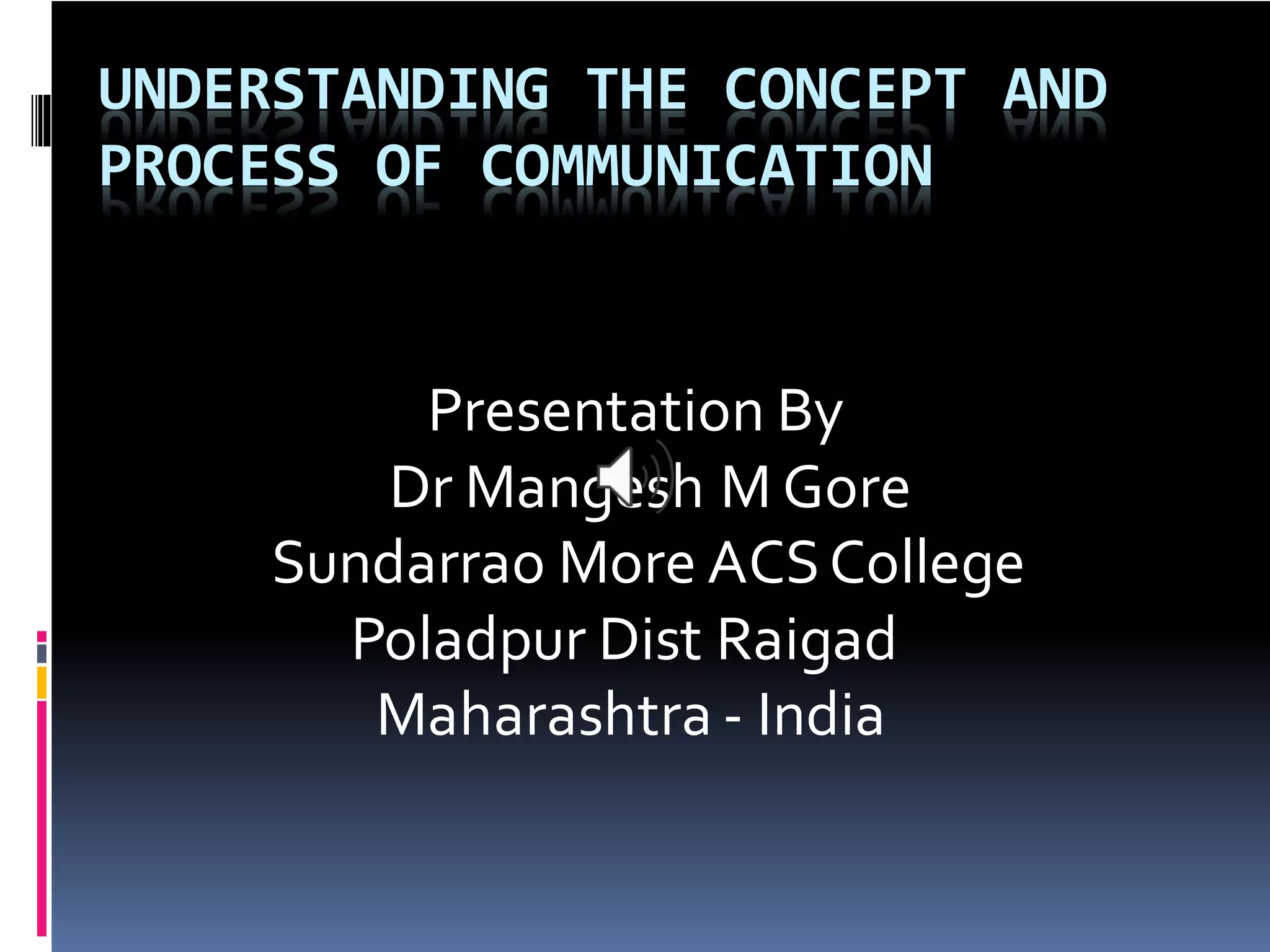 UNDERSTANDING THE CONCEPT AND PROCESS OF COMMUNICATION

Presentation By
Dr Mangesh M Gore
Sundarrao More ACS College
Poladpur Dist Raigad
Maharashtra - India